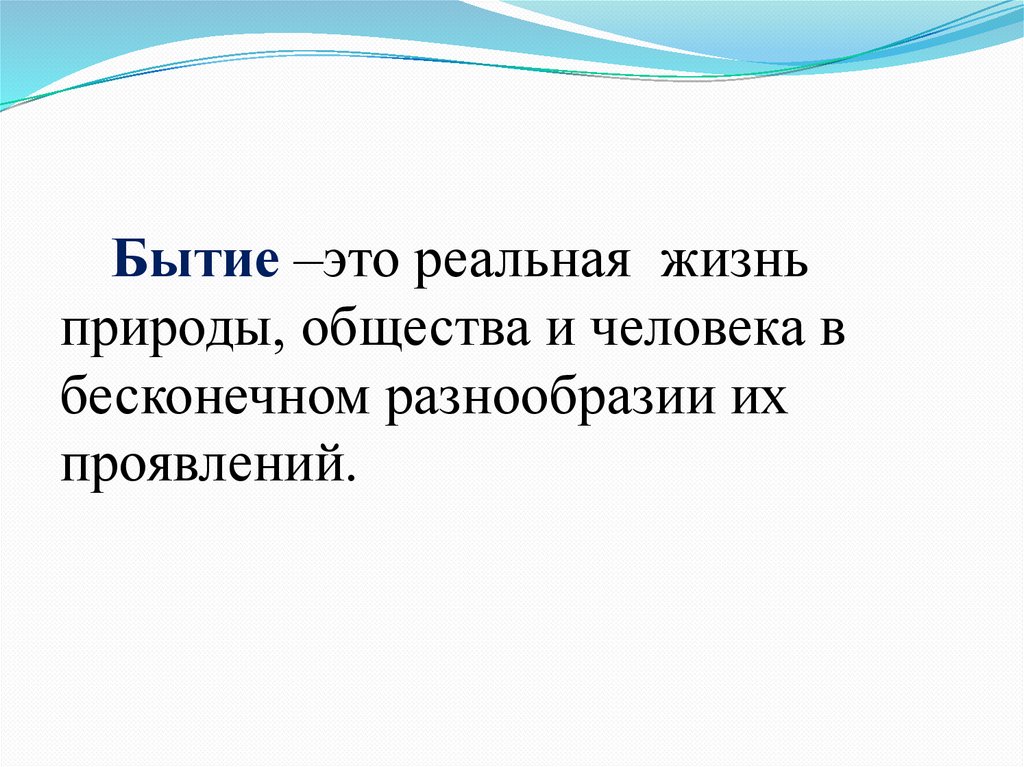 Бытие –это реальная жизнь природы, общества и человека в бесконечном разнообразии их проявлений.